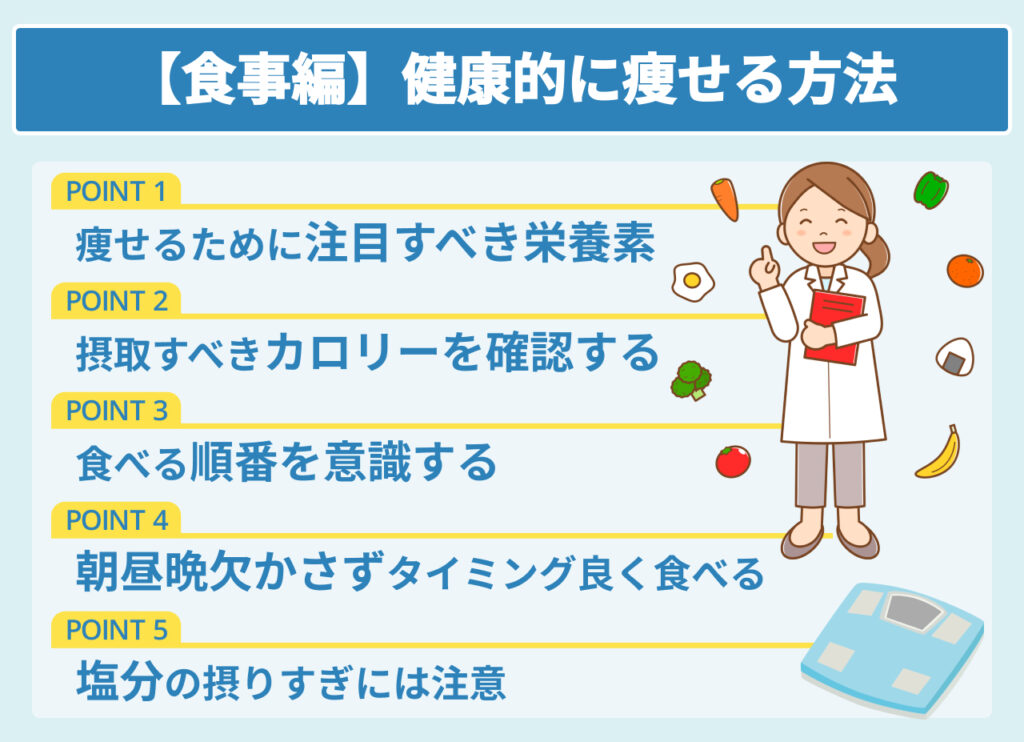 【食事編】健康的に痩せる方法

POINT 1
痩せるために注目すべき栄養素

POINT 2
摂取すべきカロリーを確認する

POINT 3
食べる順番を意識する

POINT 4
朝昼晩欠かさずタイミング良く食べる

POINT 5
塩分の摂りすぎには注意